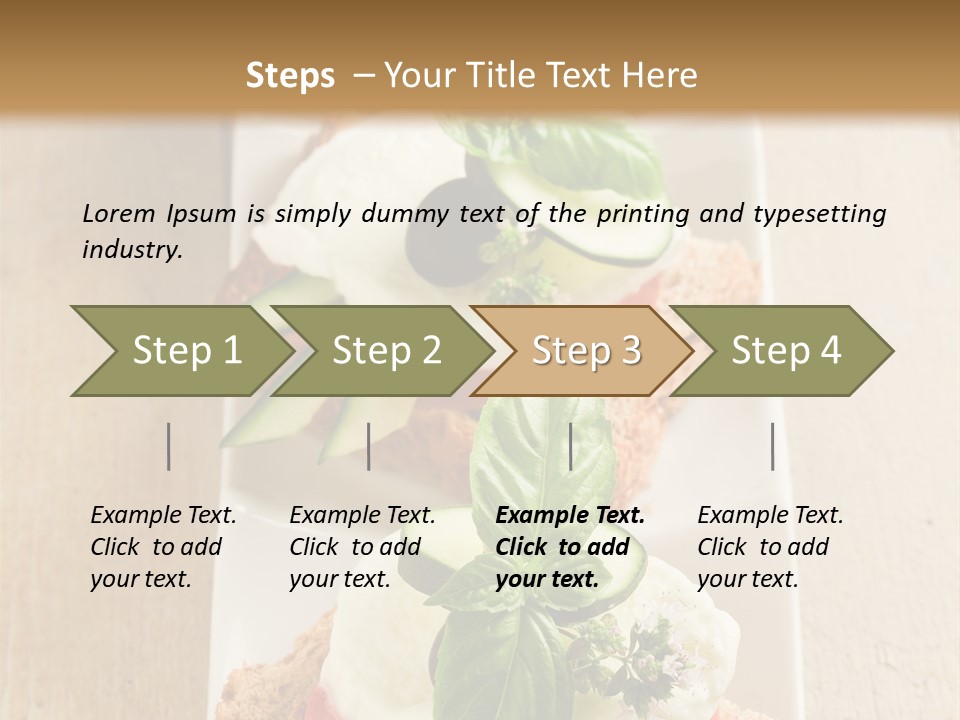 Steps – Your Title Text Here

Lorem Ipsum is simply dummy text of the printing and typesetting industry.

Step 1

Step 2

Step 3

Step 4

Example Text. Click to add your text.

Example Text. Click to add your text.

Example Text. Click to add your text.

Example Text. Click to add your text.